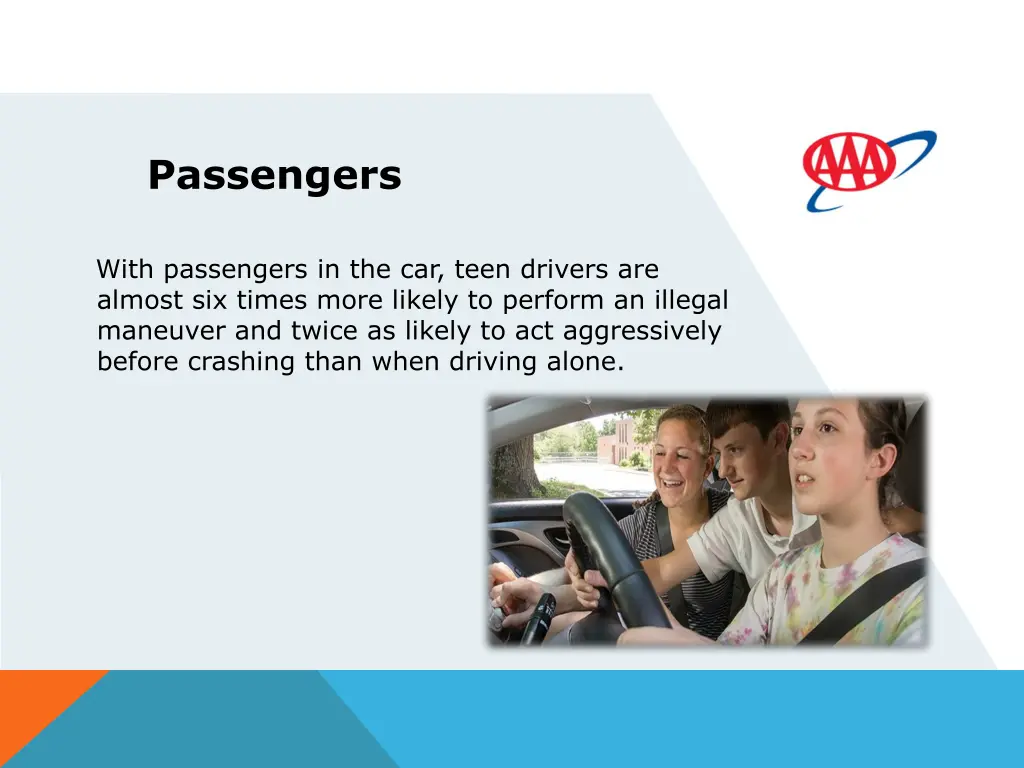 Passengers

AAA

With passengers in the car, teen drivers are almost six times more likely to perform an illegal maneuver and twice as likely to act aggressively before crashing than when driving alone.